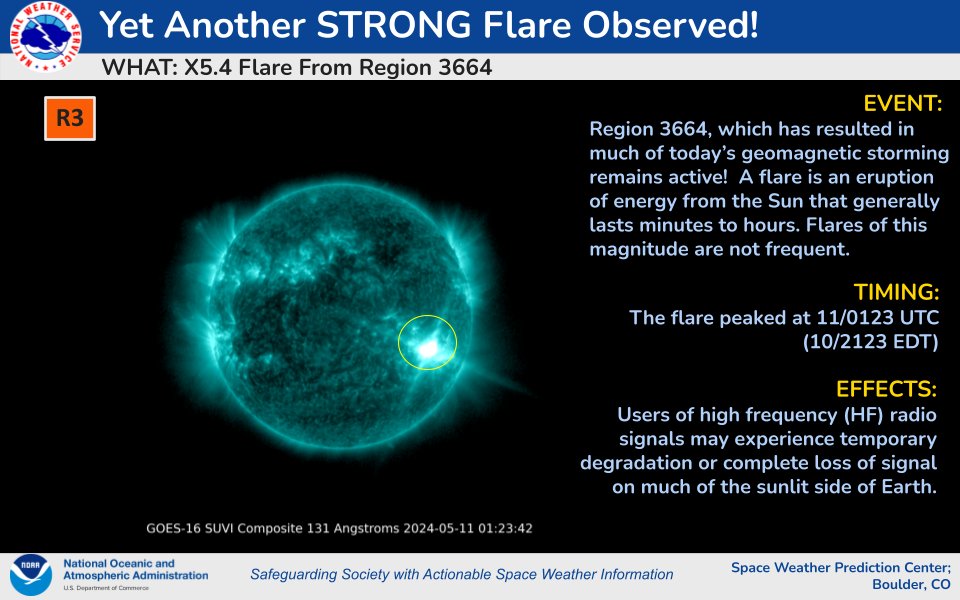 NATIONAL WEATHER SERVICE

Yet Another STRONG Flare Observed!

WHAT: X5.4 Flare From Region 3664

R3

EVENT:
Region 3664, which has resulted in much of today's geomagnetic storming remains active! A flare is an eruption of energy from the Sun that generally lasts minutes to hours. Flares of this magnitude are not frequent.

TIMING:
The flare peaked at 11/0123 UTC (10/2123 EDT)

EFFECTS:
Users of high frequency (HF) radio signals may experience temporary degradation or complete loss of signal on much of the sunlit side of Earth.

GOES-16 SUVI Composite 131 Angstroms 2024-05-11 01:23:42

NOAA
National Oceanic and Atmospheric Administration
U.S. Department of Commerce

Safeguarding Society with Actionable Space Weather Information

Space Weather Prediction Center; Boulder, CO